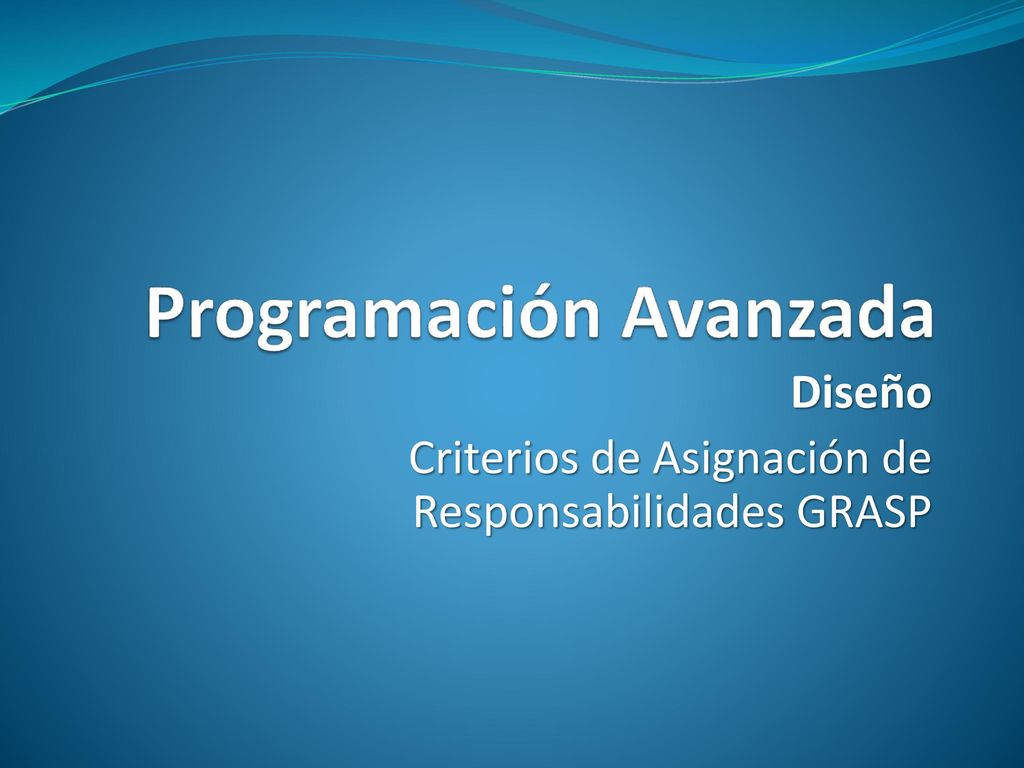 Programación Avanzada

Diseño

Criterios de Asignación de Responsabilidades GRASP